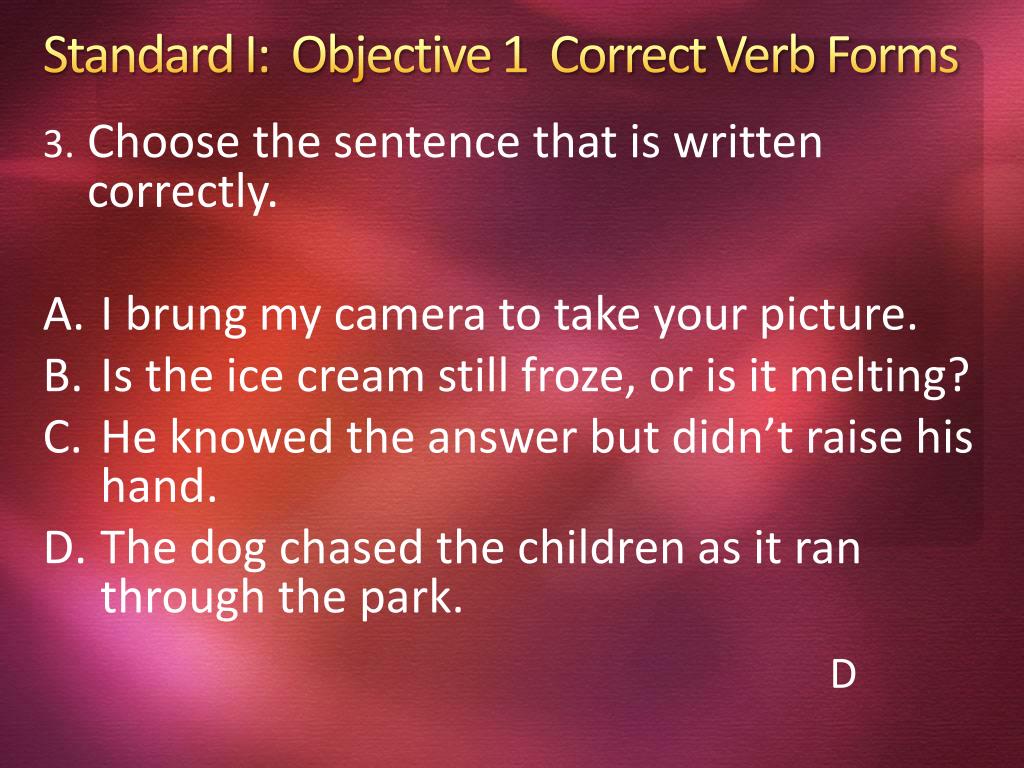 Standard I: Objective 1 Correct Verb Forms

3. Choose the sentence that is written correctly.

A. I brung my camera to take your picture.
B. Is the ice cream still froze, or is it melting?
C. He knowed the answer but didn't raise his hand.
D. The dog chased the children as it ran through the park.

D